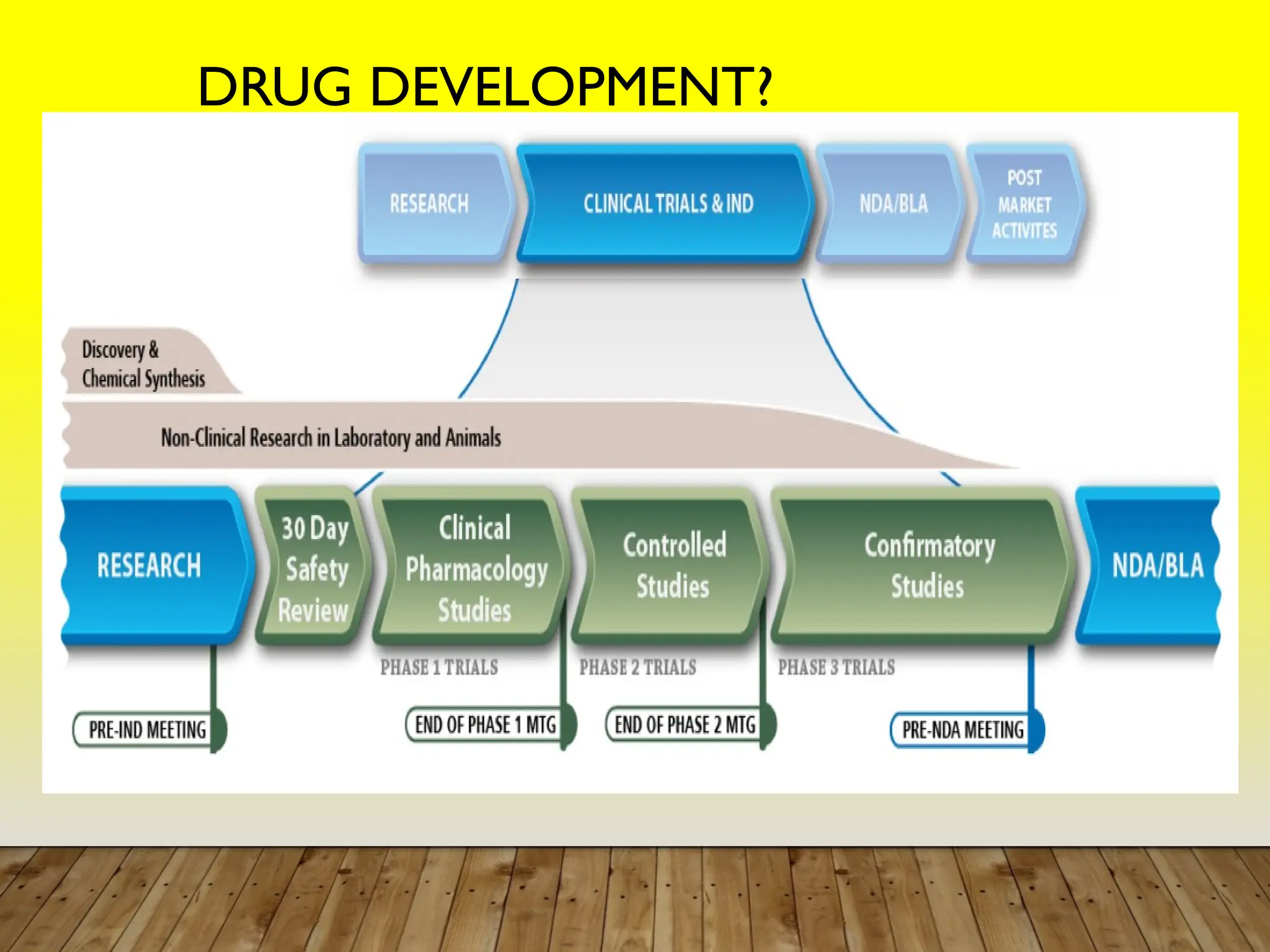 DRUG DEVELOPMENT?

RESEARCH

CLINICAL TRIALS & IND

NDA/BLA

POST MARKET ACTIVITES

Discovery & Chemical Synthesis

Non-Clinical Research in Laboratory and Animals

RESEARCH

30 Day Safety Review

Clinical Pharmacology Studies

Controlled Studies

Confirmatory Studies

NDA/BLA

PHASE 1 TRIALS

PHASE 2 TRIALS

PHASE 3 TRIALS

PRE-IND MEETING

END OF PHASE 1 MTG

END OF PHASE 2 MTG

PRE-NDA MEETING